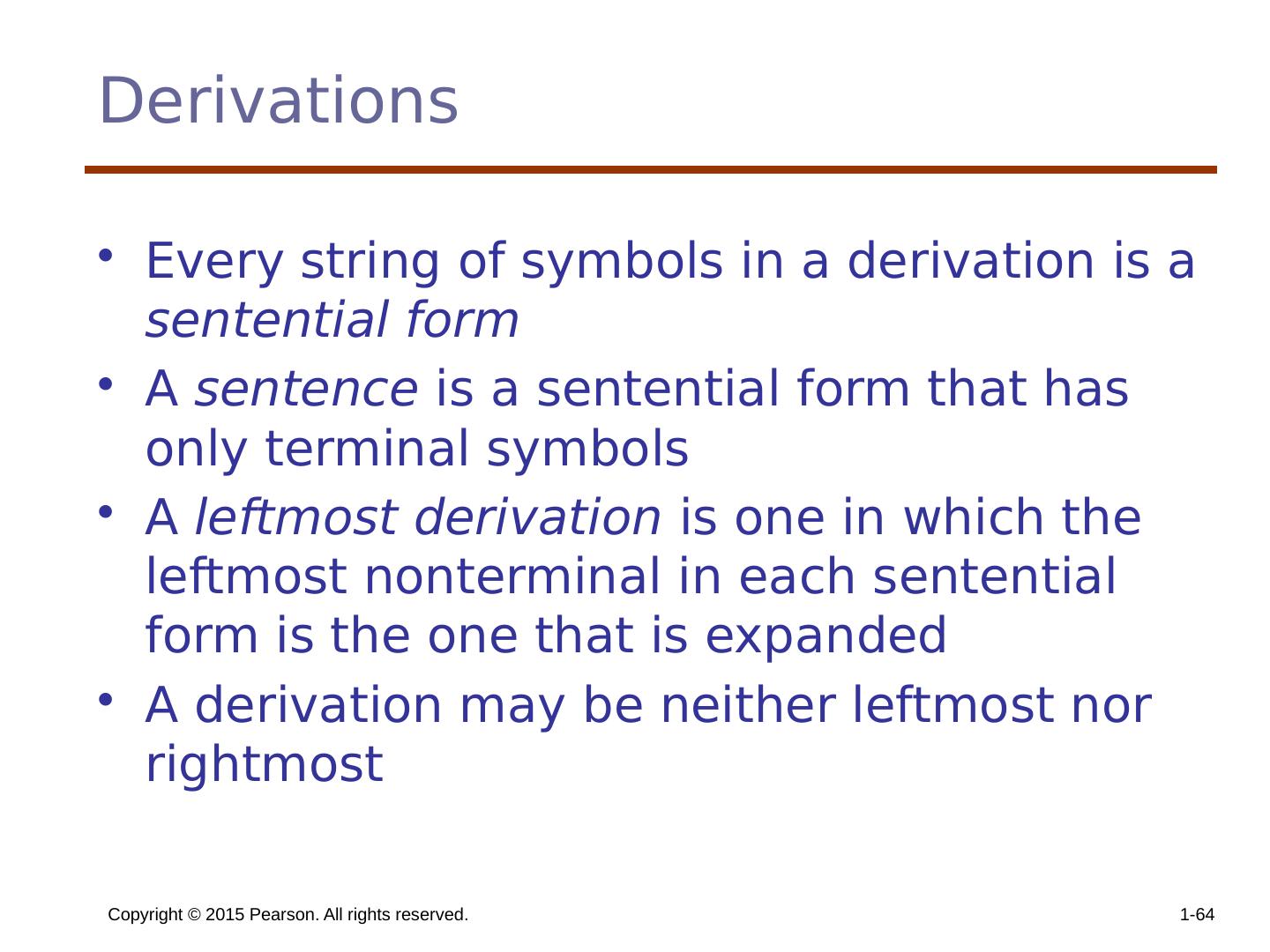 Derivations

• Every string of symbols in a derivation is a sentential form

• A sentence is a sentential form that has only terminal symbols

• A leftmost derivation is one in which the leftmost nonterminal in each sentential form is the one that is expanded

• A derivation may be neither leftmost nor rightmost

Copyright © 2015 Pearson. All rights reserved.

1-64